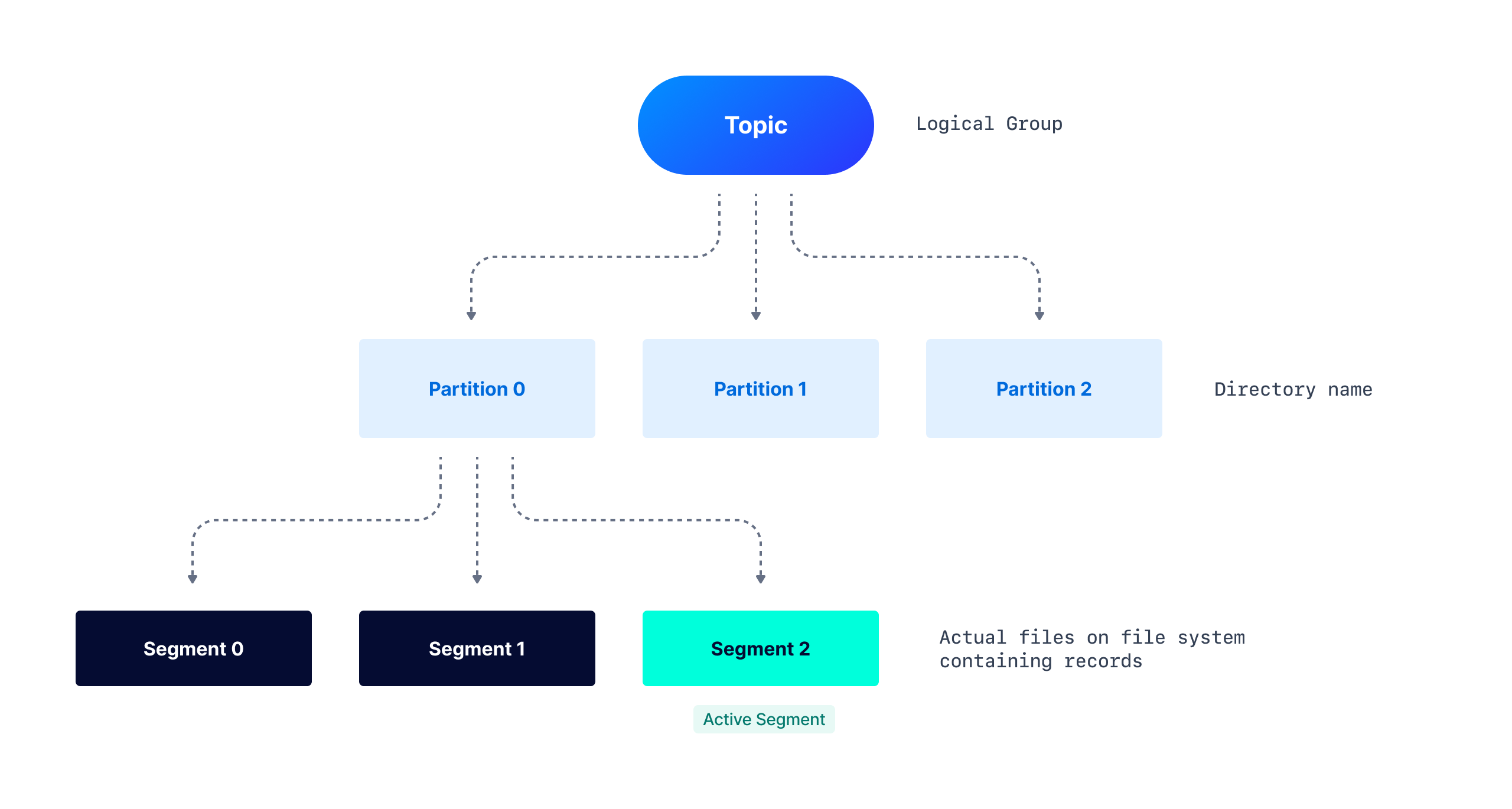 Topic

Logical Group

Partition 0

Partition 1

Partition 2

Directory name

Segment 0

Segment 1

Segment 2

Actual files on file system containing records

Active Segment